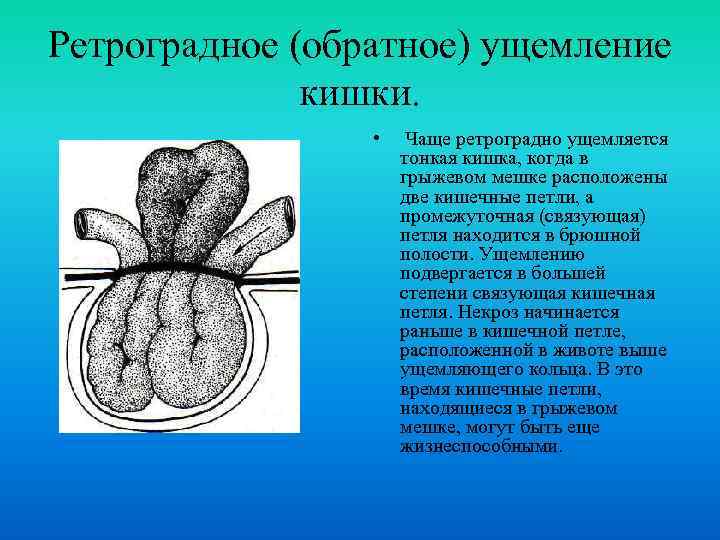 Ретроградное (обратное) ущемление кишки.

• Чаще ретроградно ущемляется тонкая кишка, когда в грыжевом мешке расположены две кишечные петли, а промежуточная (связующая) петля находится в брюшной полости. Ущемлению подвергается в большей степени связующая кишечная петля. Некроз начинается раньше в кишечной петле, расположенной в животе выше ущемляющего кольца. В это время кишечные петли, находящиеся в грыжевом мешке, могут быть еще жизнеспособными.